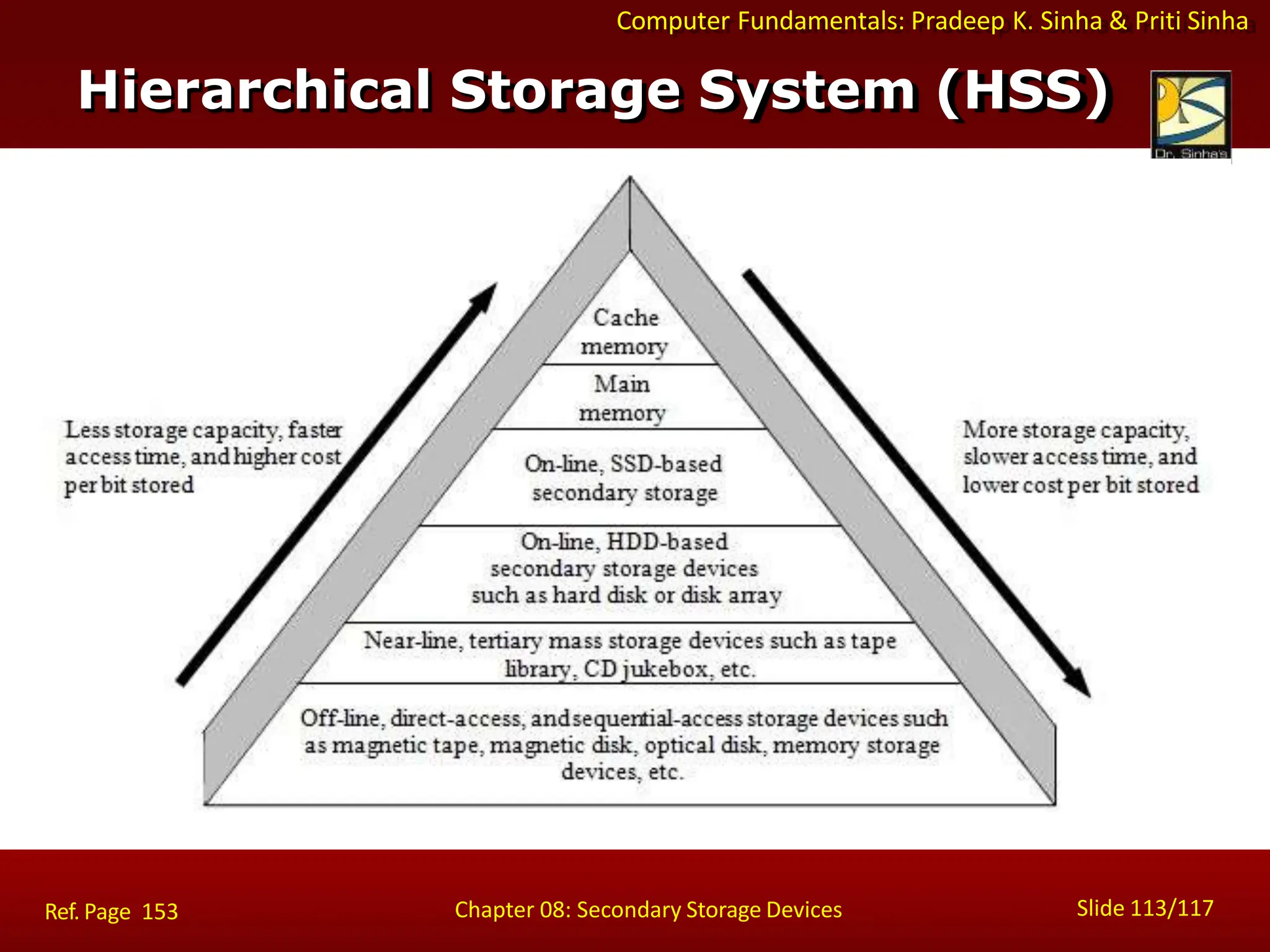 Computer Fundamentals: Pradeep K. Sinha & Priti Sinha

Hierarchical Storage System (HSS)

Dr. Sinha's

Less storage capacity, faster access time, and higher cost per bit stored

Cache memory

Main memory

On-line, SSD-based secondary storage

On-line, HDD-based secondary storage devices such as hard disk or disk array

Near-line, tertiary mass storage devices such as tape library, CD jukebox, etc.

Off-line, direct-access, and sequential-access storage devices such as magnetic tape, magnetic disk, optical disk, memory storage devices, etc.

More storage capacity, slower access time, and lower cost per bit stored

Ref. Page 153

Chapter 08: Secondary Storage Devices

Slide 113/117